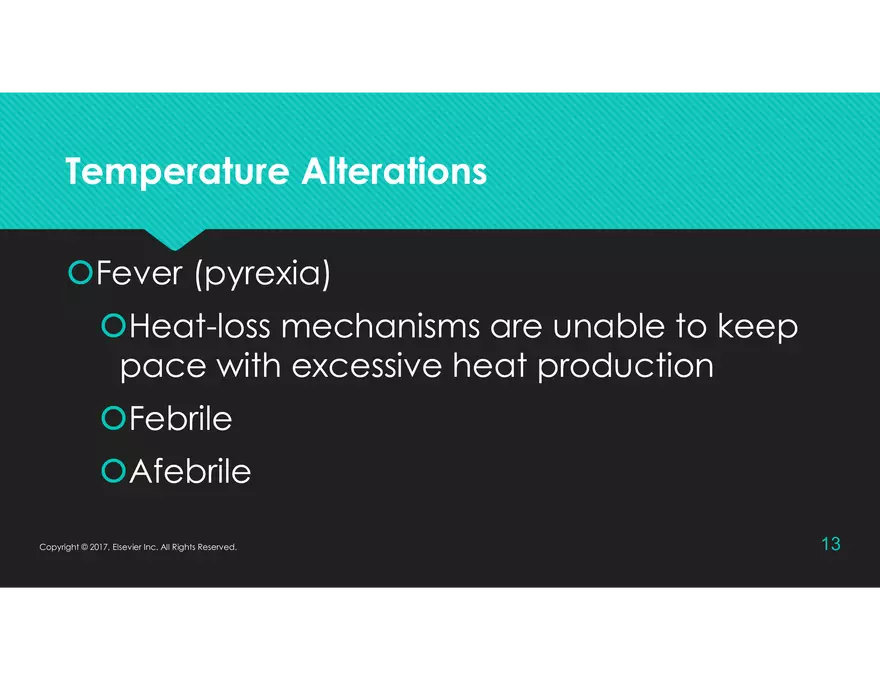 Temperature Alterations

• Fever (pyrexia)

• Heat-loss mechanisms are unable to keep pace with excessive heat production

• Febrile

• Afebrile

Copyright © 2017, Elsevier Inc. All Rights Reserved.

13